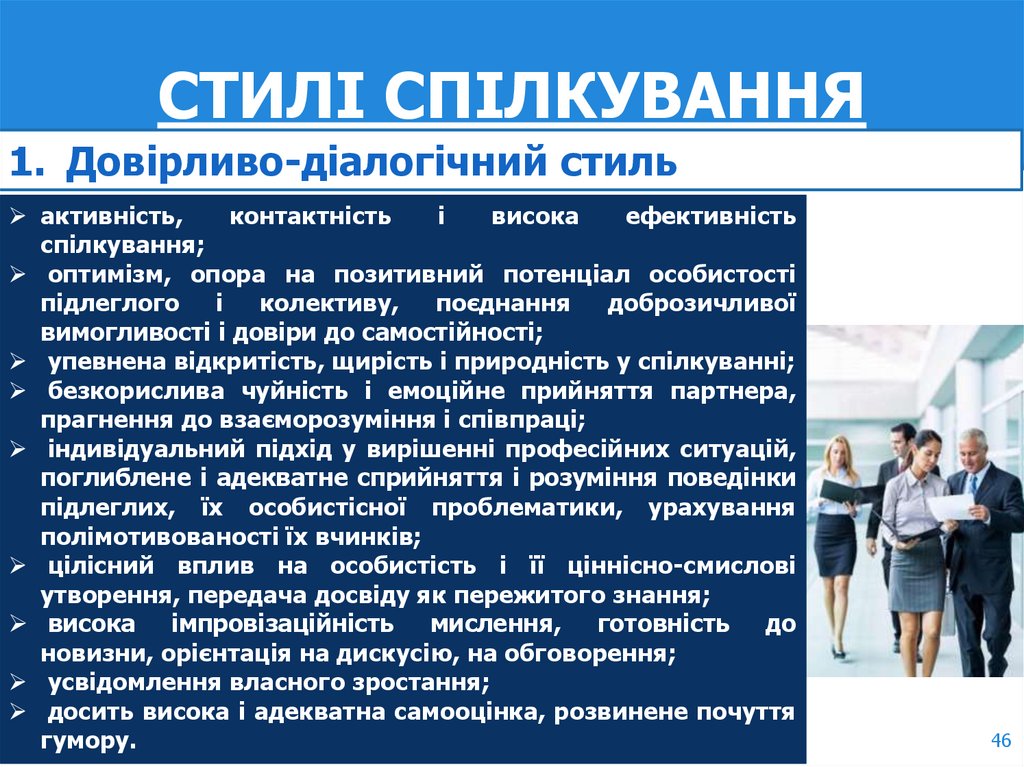 СТИЛІ СПІЛКУВАННЯ

1. Довірливо-діалогічний стиль

➢ активність, контактність і висока ефективність спілкування;
➢ оптимізм, опора на позитивний потенціал особистості підлеглого і колективу, поєднання доброзичливої вимогливості і довіри до самостійності;
➢ упевнена відкритість, щирість і природність у спілкуванні;
➢ безкорислива чуйність і емоційне прийняття партнера, прагнення до взаєморозуміння і співпраці;
➢ індивідуальний підхід у вирішенні професійних ситуацій, поглиблене і адекватне сприйняття і розуміння поведінки підлеглих, їх особистісної проблематики, урахування полімотивованості їх вчинків;
➢ цілісний вплив на особистість і її ціннісно-смислові утворення, передача досвіду як пережитого знання;
➢ висока імпровізаційність мислення, готовність до новизни, орієнтація на дискусію, на обговорення;
➢ усвідомлення власного зростання;
➢ досить висока і адекватна самооцінка, розвинене почуття гумору.

46